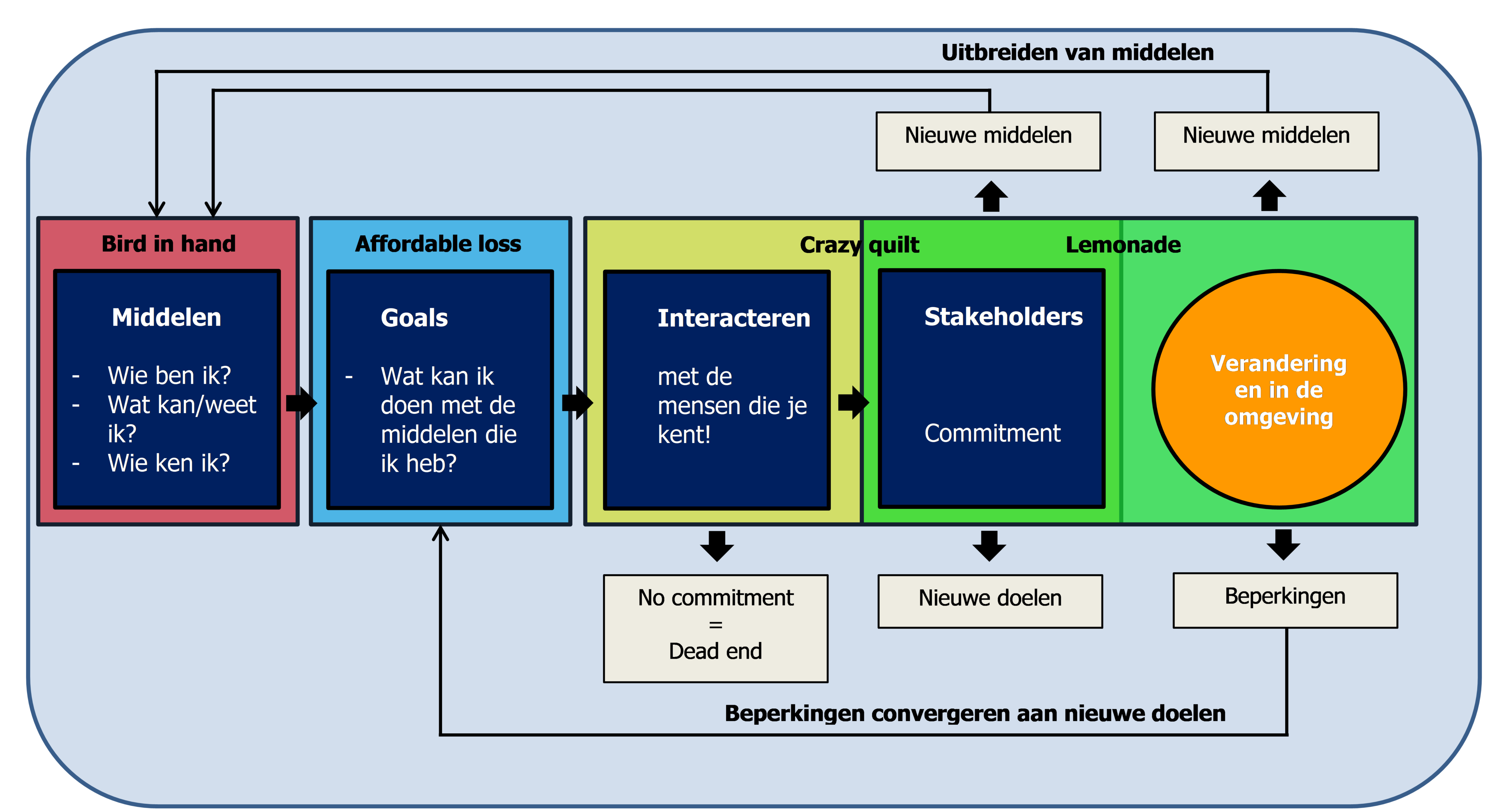 Uitbreiden van middelen

Nieuwe middelen

Nieuwe middelen

Bird in hand

Middelen

- Wie ben ik?
- Wat kan/weet ik?
- Wie ken ik?

Affordable loss

Goals

- Wat kan ik doen met de middelen die ik heb?

Crazy quilt

Interacteren

met de mensen die je kent!

Stakeholders

Commitment

Lemonade

Verandering en in de omgeving

No commitment
=
Dead end

Nieuwe doelen

Beperkingen

Beperkingen convergeren aan nieuwe doelen